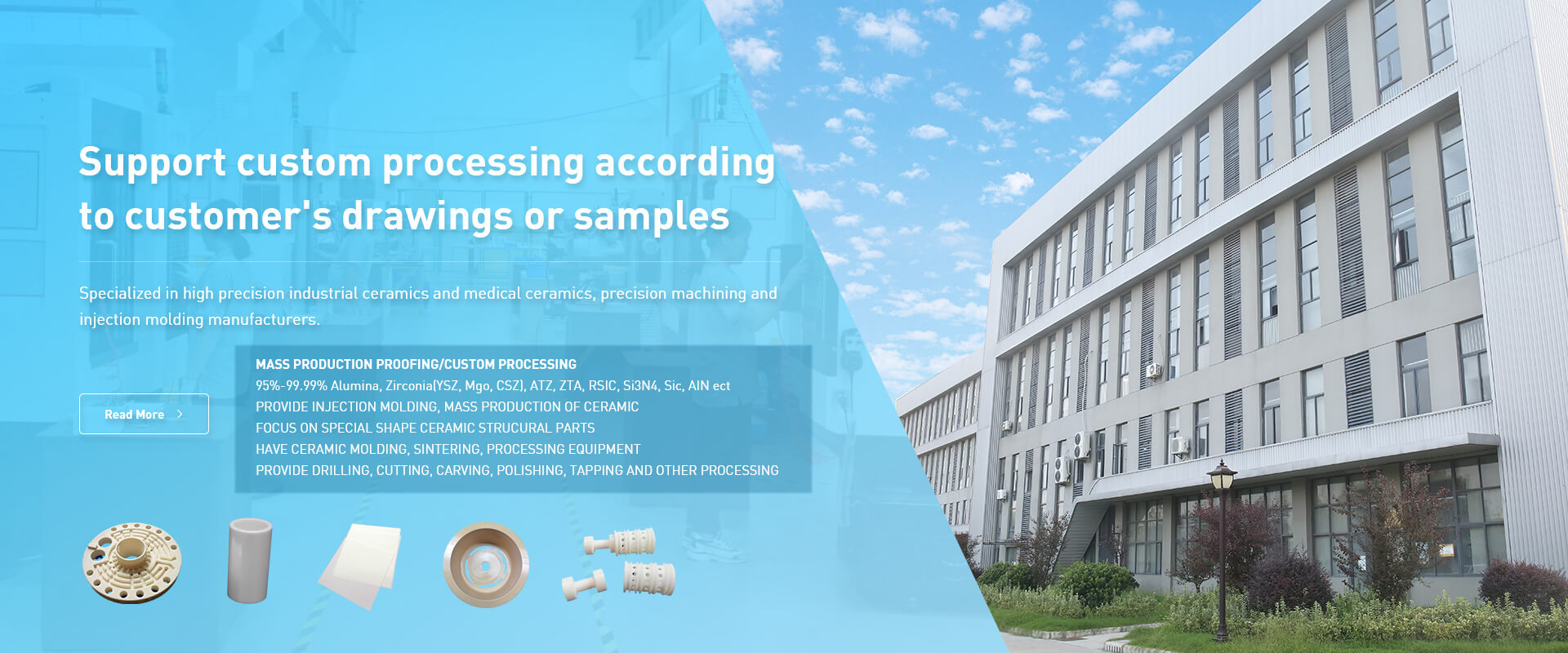 Support custom processing according to customer's drawings or samples

Specialized in high precision industrial ceramics and medical ceramics, precision machining and injection molding manufacturers.

Read More

MASS PRODUCTION PROOFING/CUSTOM PROCESSING
95%-99.99% Alumina, Zirconia(YSZ, Mgo, CSZ), ATZ, ZTA, RSIC, Si3N4, Sic, AIN ect
PROVIDE INJECTION MOLDING, MASS PRODUCTION OF CERAMIC
FOCUS ON SPECIAL SHAPE CERAMIC STRUCURAL PARTS
HAVE CERAMIC MOLDING, SINTERING, PROCESSING EQUIPMENT
PROVIDE DRILLING, CUTTING, CARVING, POLISHING, TAPPING AND OTHER PROCESSING